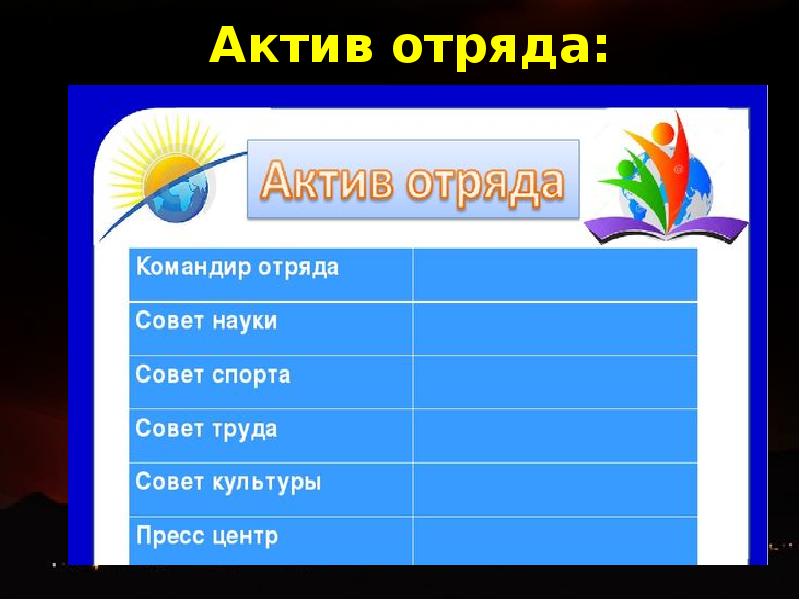 Актив отряда:

Актив отряда

| Командир отряда | |
|---|---|
| Совет науки | |
| Совет спорта | |
| Совет труда | |
| Совет культуры | |
| Пресс центр | |